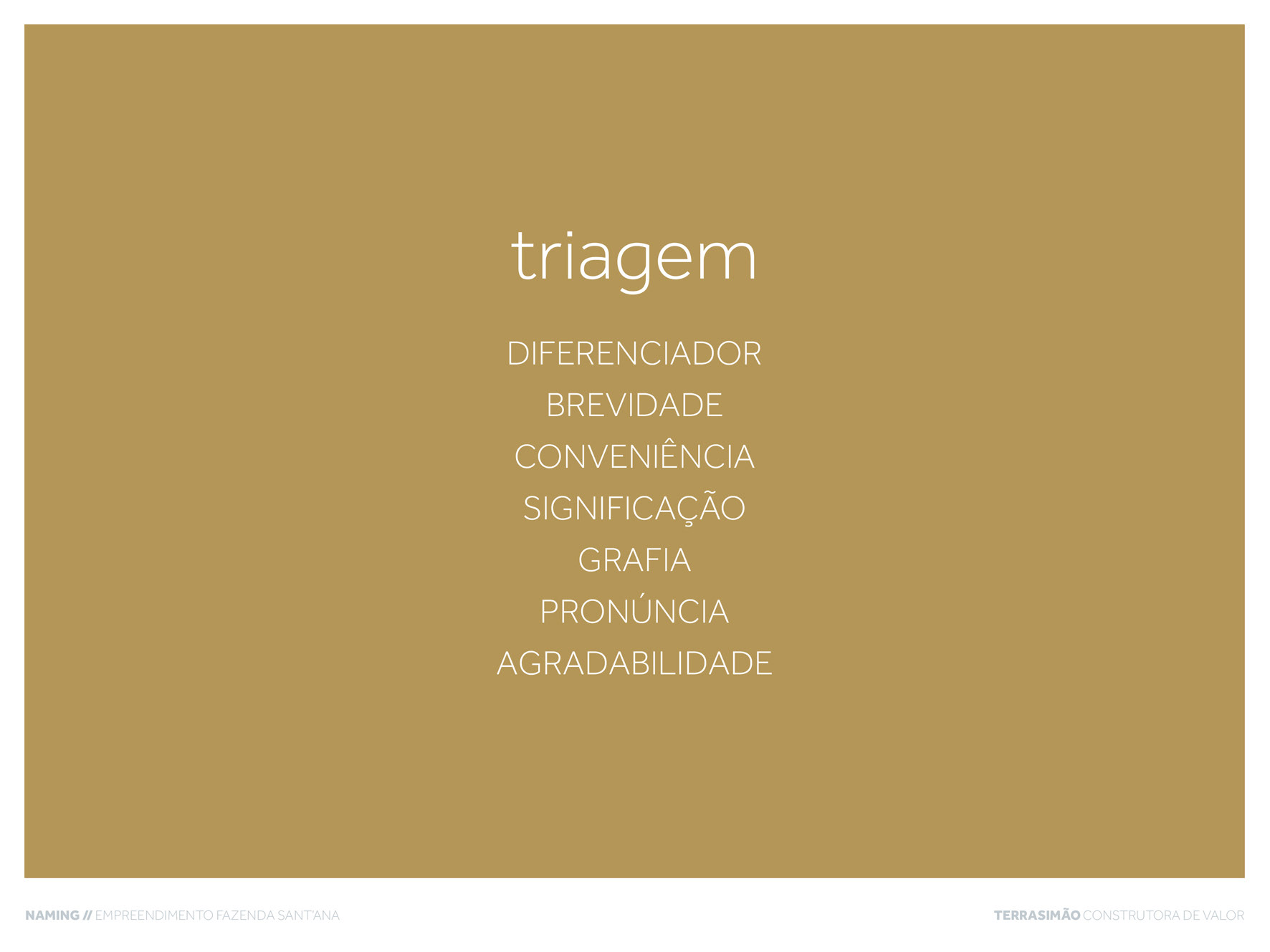 triagem

DIFERENCIADOR
BREVIDADE
CONVENIÊNCIA
SIGNIFICAÇÃO
GRAFIA
PRONÚNCIA
AGRADABILIDADE

NAMING // EMPREENDIMENTO FAZENDA SANT'ANA

TERRASIMÃO CONSTRUTORA DE VALOR